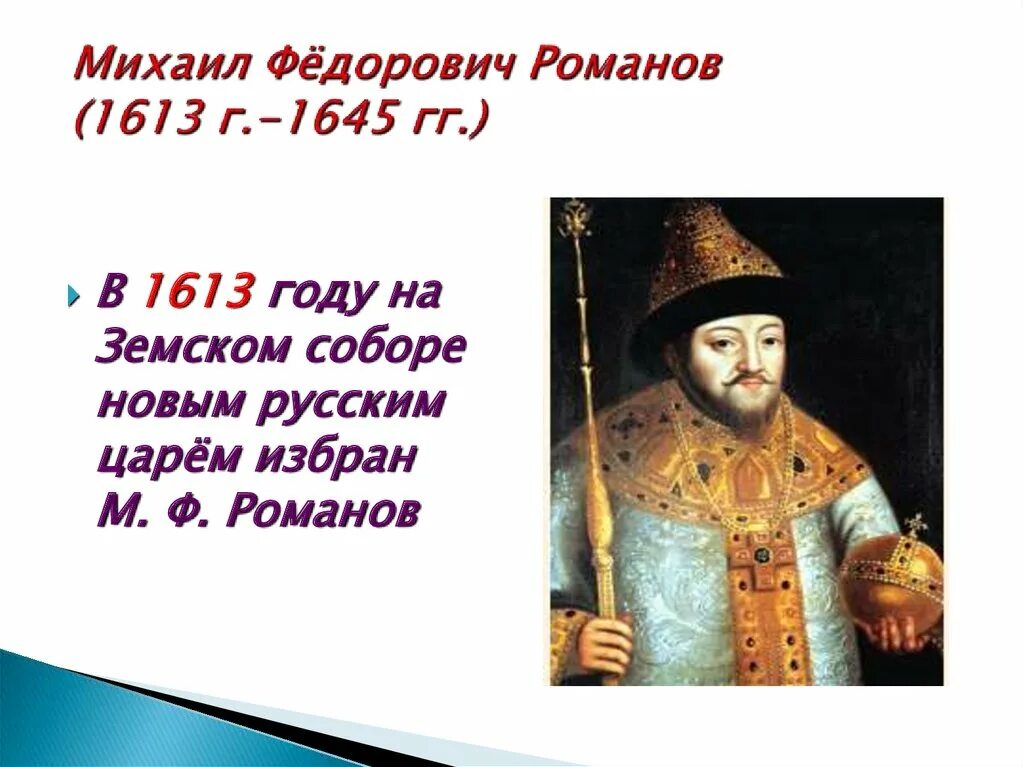 Михаил Фёдорович Романов (1613 г.-1645 гг.)

В 1613 году на Земском соборе новым русским царём избран М. Ф. Романов